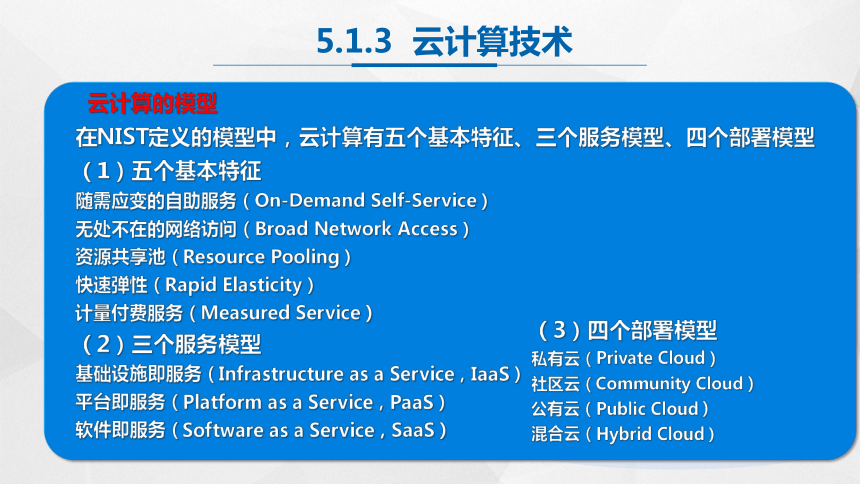 5.1.3 云计算技术

云计算的模型

在NIST定义的模型中，云计算有五个基本特征、三个服务模型、四个部署模型

（1）五个基本特征

随需应变的自助服务（On-Demand Self-Service）
无处不在的网络访问（Broad Network Access）
资源共享池（Resource Pooling）
快速弹性（Rapid Elasticity）
计量付费服务（Measured Service）

（2）三个服务模型

基础设施即服务（Infrastructure as a Service，IaaS）
平台即服务（Platform as a Service，PaaS）
软件即服务（Software as a Service，SaaS）

（3）四个部署模型

私有云（Private Cloud）
社区云（Community Cloud）
公有云（Public Cloud）
混合云（Hybrid Cloud）